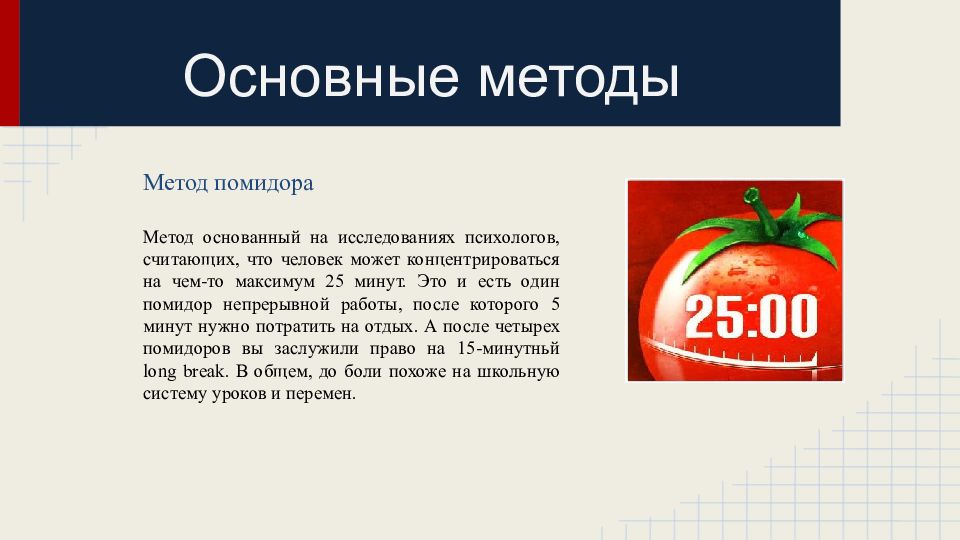 Основные методы

Метод помидора

Метод основанный на исследованиях психологов, считающих, что человек может концентрироваться на чем-то максимум 25 минут. Это и есть один помидор непрерывной работы, после которого 5 минут нужно потратить на отдых. А после четырех помидоров вы заслужили право на 15-минутный long break. В общем, до боли похоже на школьную систему уроков и перемен.

25:00